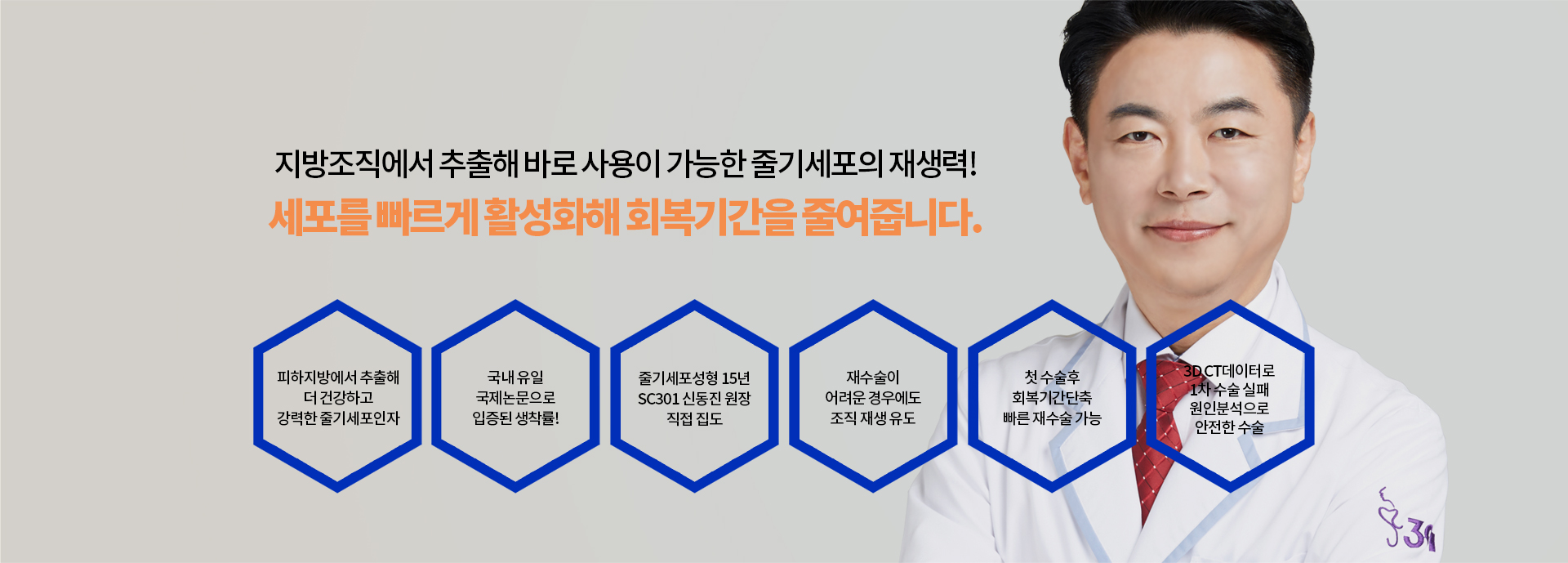 지방조직에서 추출해 바로 사용이 가능한 줄기세포의 재생력!
세포를 빠르게 활성화해 회복기간을 줄여줍니다.

피하지방에서 추출해 더 건강하고 강력한 줄기세포인자

국내 유일 국제논문으로 입증된 생착률!

줄기세포성형 15년 SC301 신동진 원장 직접 집도

재수술이 어려운 경우에도 조직 재생 유도

첫 수술후 회복기간단축 빠른 재수술 가능

3D CT데이터로 1차 수술 실패 원인분석으로 안전한 수술

301